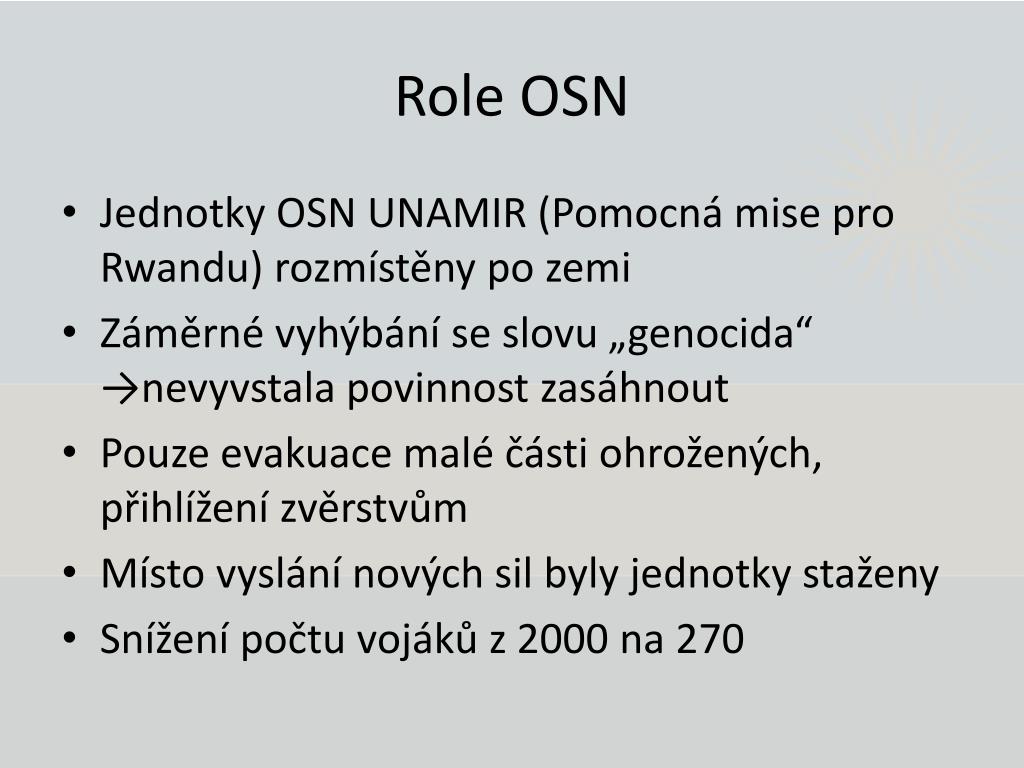 Role OSN

• Jednotky OSN UNAMIR (Pomocná mise pro Rwandu) rozmístěny po zemi
• Záměrné vyhýbání se slovu „genocida“ →nevyvstala povinnost zasáhnout
• Pouze evakuace malé části ohrožených, přihlížení zvěrstvům
• Místo vyslání nových sil byly jednotky staženy
• Snížení počtu vojáků z 2000 na 270